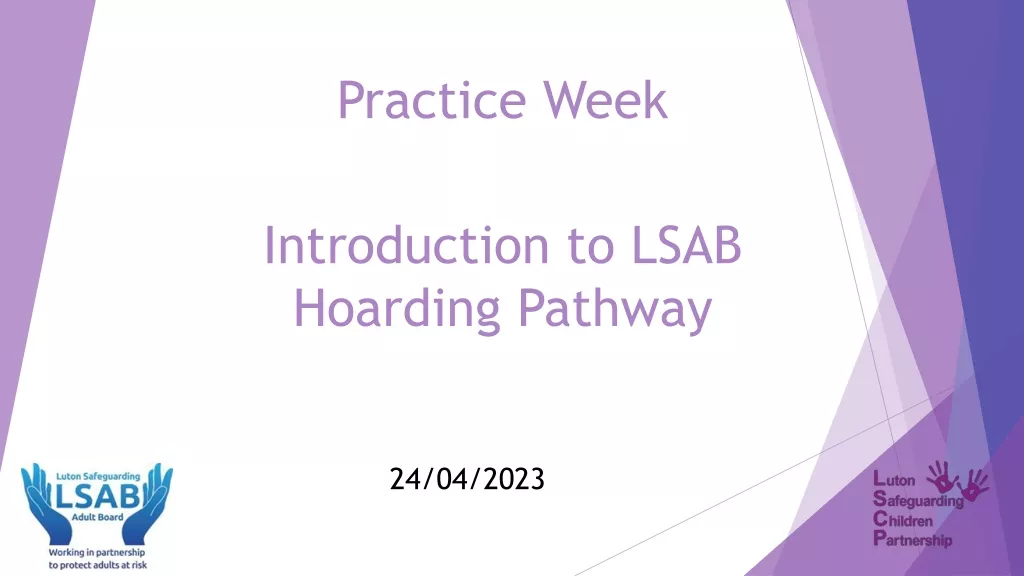 Practice Week

Introduction to LSAB Hoarding Pathway

24/04/2023

Luton Safeguarding
LSAB
Adult Board
Working in partnership to protect adults at risk

Luton
Safeguarding
Children
Partnership